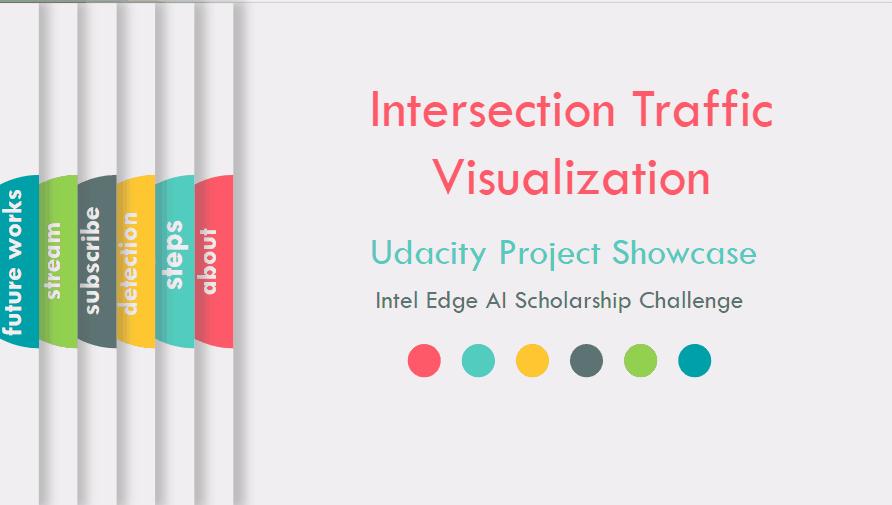 future works

stream

subscribe

detection

steps

about

Intersection Traffic Visualization

Udacity Project Showcase

Intel Edge AI Scholarship Challenge